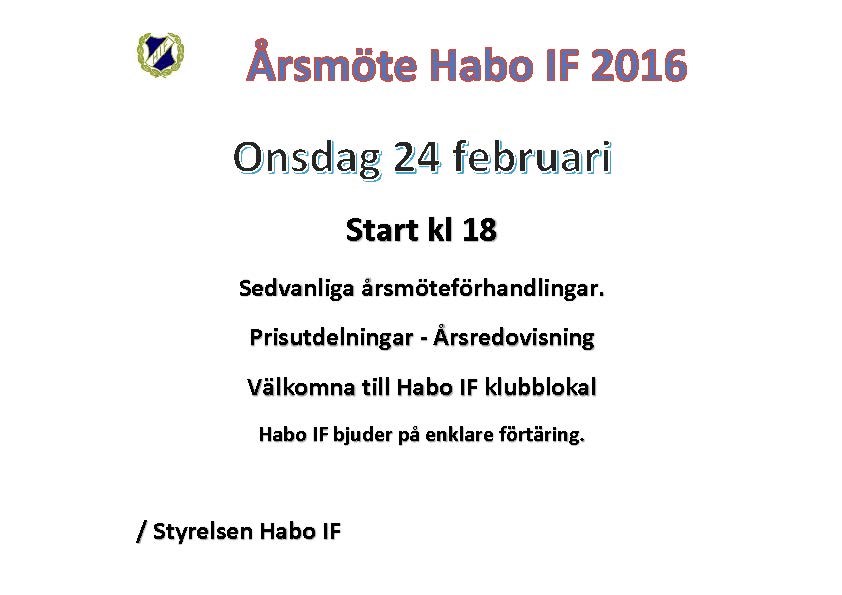 Årsmöte Habo IF 2016

Onsdag 24 februari

Start kl 18

Sedvanliga årsmöteförhandlingar.

Prisutdelningar - Årsredovisning

Välkomna till Habo IF klubblokal

Habo IF bjuder på enklare förtäring.

/ Styrelsen Habo IF